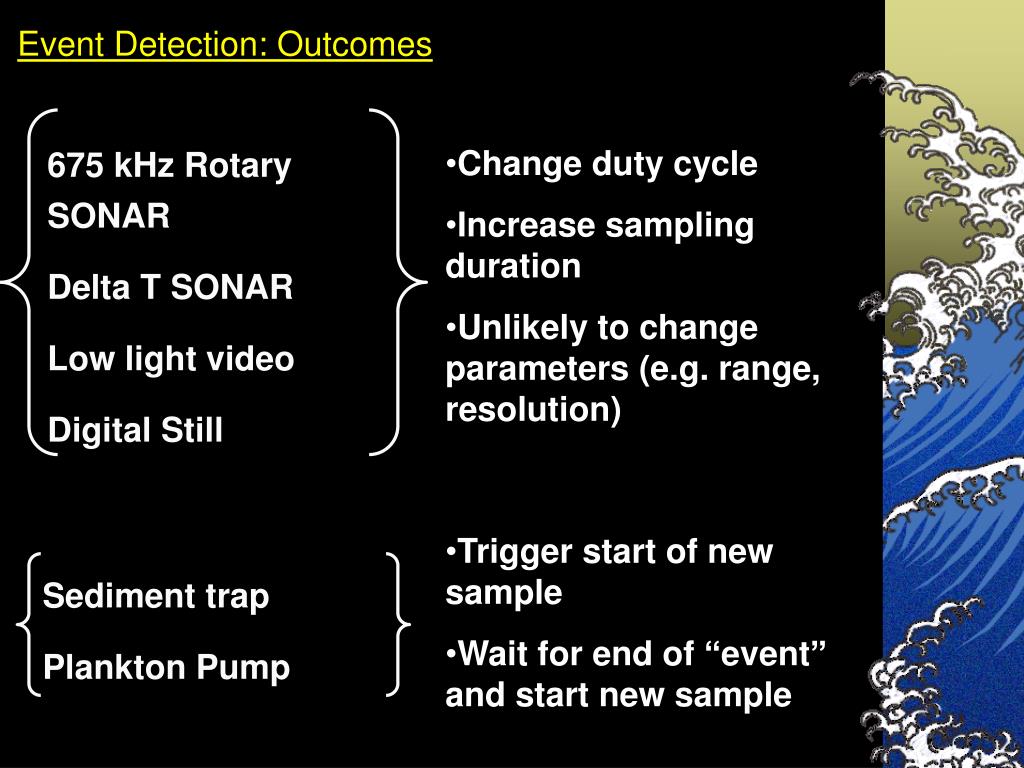 Event Detection: Outcomes

675 kHz Rotary SONAR

Delta T SONAR

Low light video

Digital Still

•Change duty cycle

•Increase sampling duration

•Unlikely to change parameters (e.g. range, resolution)

Sediment trap

Plankton Pump

•Trigger start of new sample

•Wait for end of “event” and start new sample